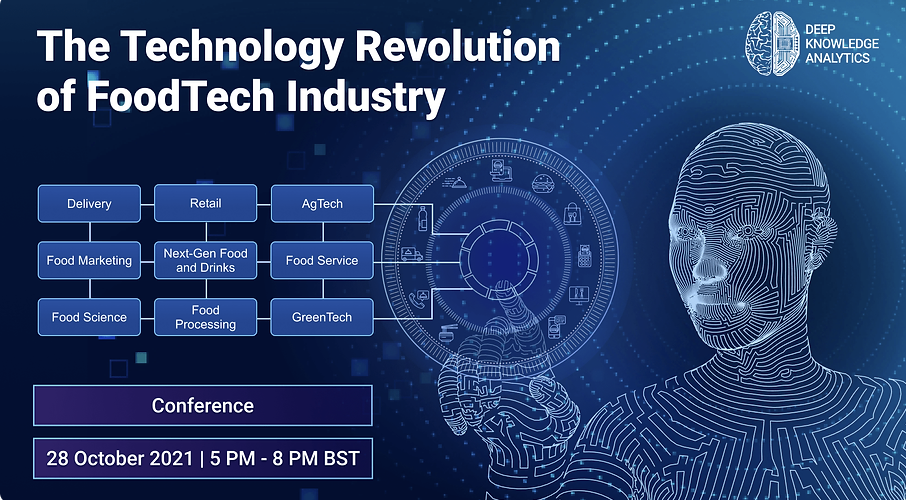 The Technology Revolution of FoodTech Industry

DEEP KNOWLEDGE ANALYTICS

Delivery
Retail
AgTech
Food Marketing
Next-Gen Food and Drinks
Food Service
Food Science
Food Processing
GreenTech

Conference

28 October 2021 | 5 PM - 8 PM BST